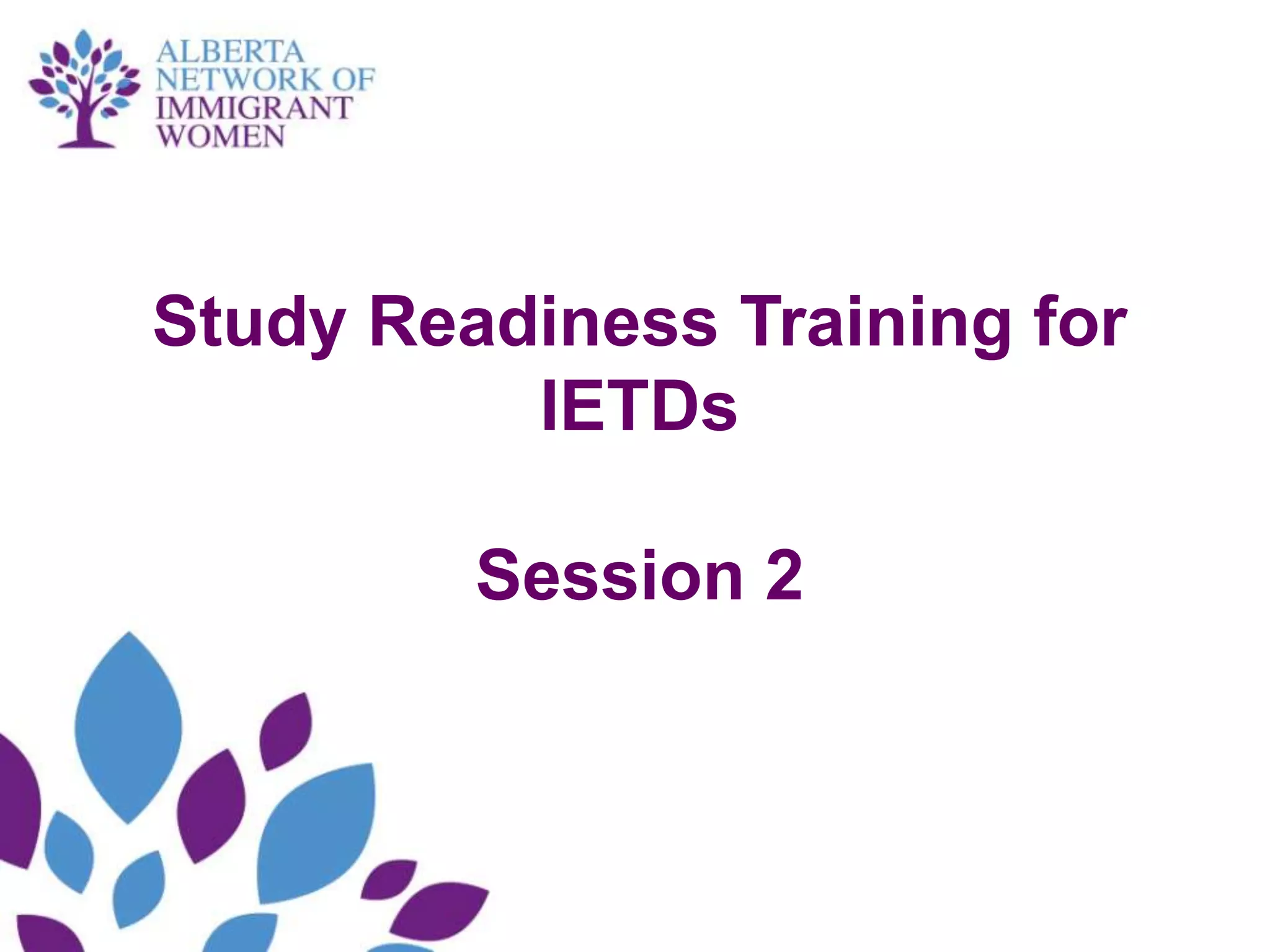 ALBERTA
NETWORK OF
IMMIGRANT
WOMEN

Study Readiness Training for IETDs

Session 2